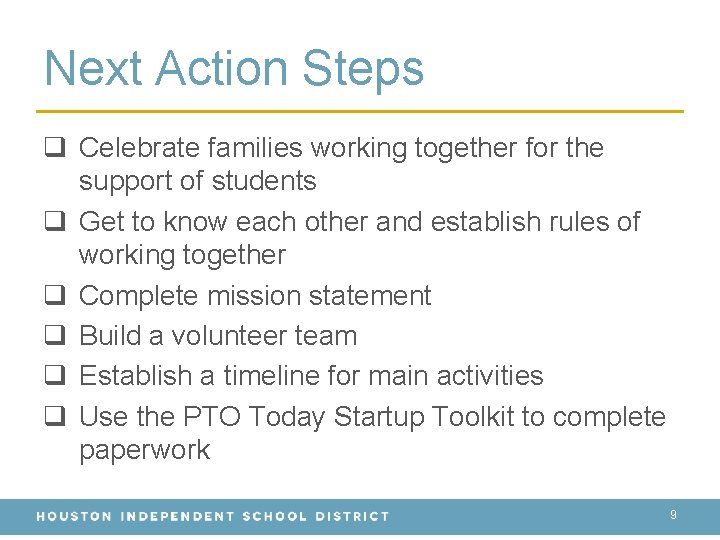 Next Action Steps

❑ Celebrate families working together for the support of students

❑ Get to know each other and establish rules of working together

❑ Complete mission statement

❑ Build a volunteer team

❑ Establish a timeline for main activities

❑ Use the PTO Today Startup Toolkit to complete paperwork

HOUSTON INDEPENDENT SCHOOL DISTRICT

9